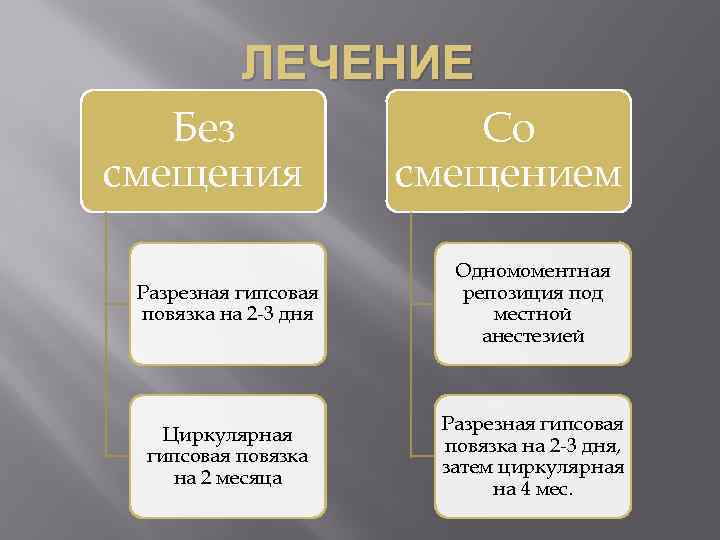 ЛЕЧЕНИЕ

Без смещения

Разрезная гипсовая повязка на 2-3 дня

Циркулярная гипсовая повязка на 2 месяца

Со смещением

Одномоментная репозиция под местной анестезией

Разрезная гипсовая повязка на 2-3 дня, затем циркулярная на 4 мес.